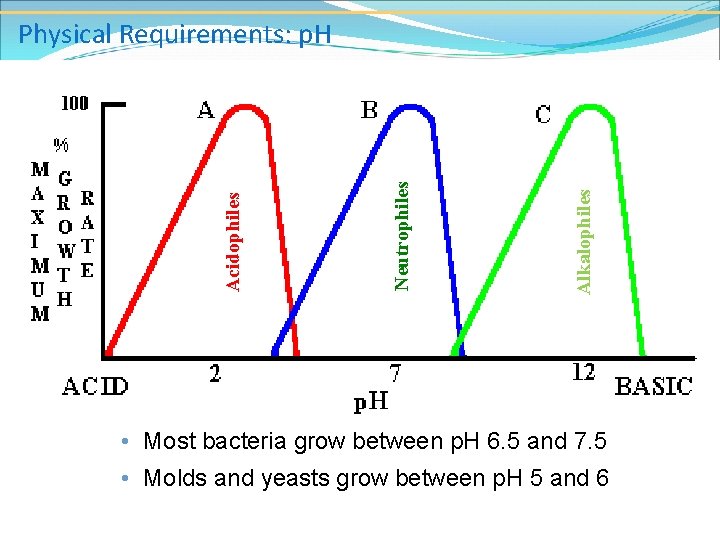 Physical Requirements: pH

100

%

MAXIMUM GROWTH RATE

A

B

C

Acidophiles

Neutrophiles

Alkalophiles

ACID

2

7

12

BASIC

pH

• Most bacteria grow between pH 6.5 and 7.5

• Molds and yeasts grow between pH 5 and 6